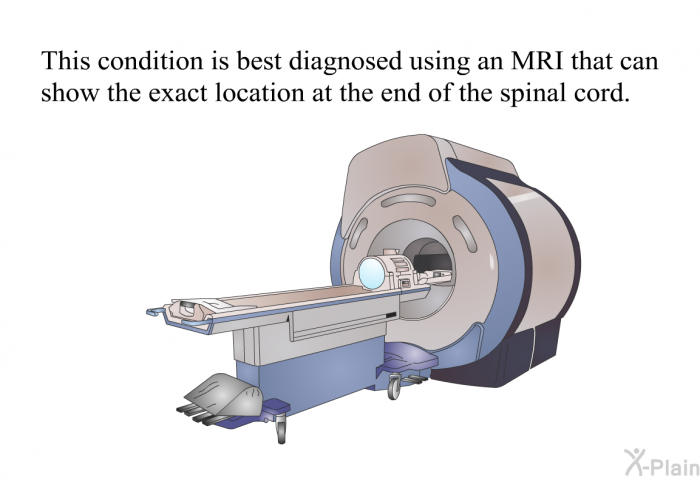 This condition is best diagnosed using an MRI that can show the exact location at the end of the spinal cord.

X-Plain